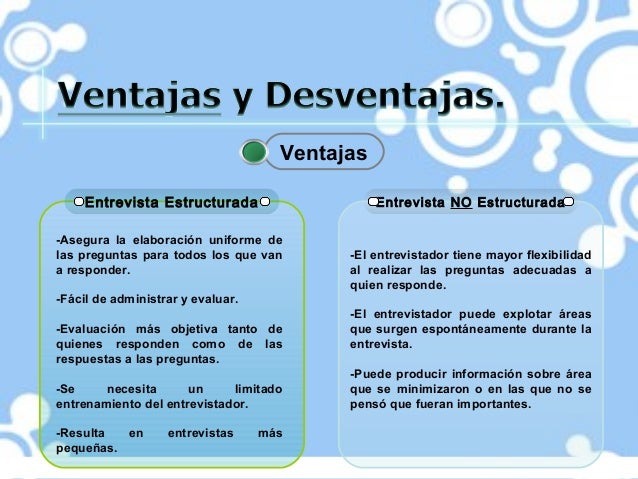 Ventajas y Desventajas.

Ventajas

Entrevista Estructurada

-Asegura la elaboración uniforme de las preguntas para todos los que van a responder.

-Fácil de administrar y evaluar.

-Evaluación más objetiva tanto de quienes responden como de las respuestas a las preguntas.

-Se necesita un limitado entrenamiento del entrevistador.

-Resulta en entrevistas más pequeñas.

Entrevista NO Estructurada

-El entrevistador tiene mayor flexibilidad al realizar las preguntas adecuadas a quien responde.

-El entrevistador puede explotar áreas que surgen espontáneamente durante la entrevista.

-Puede producir información sobre área que se minimizaron o en las que no se pensó que fueran importantes.